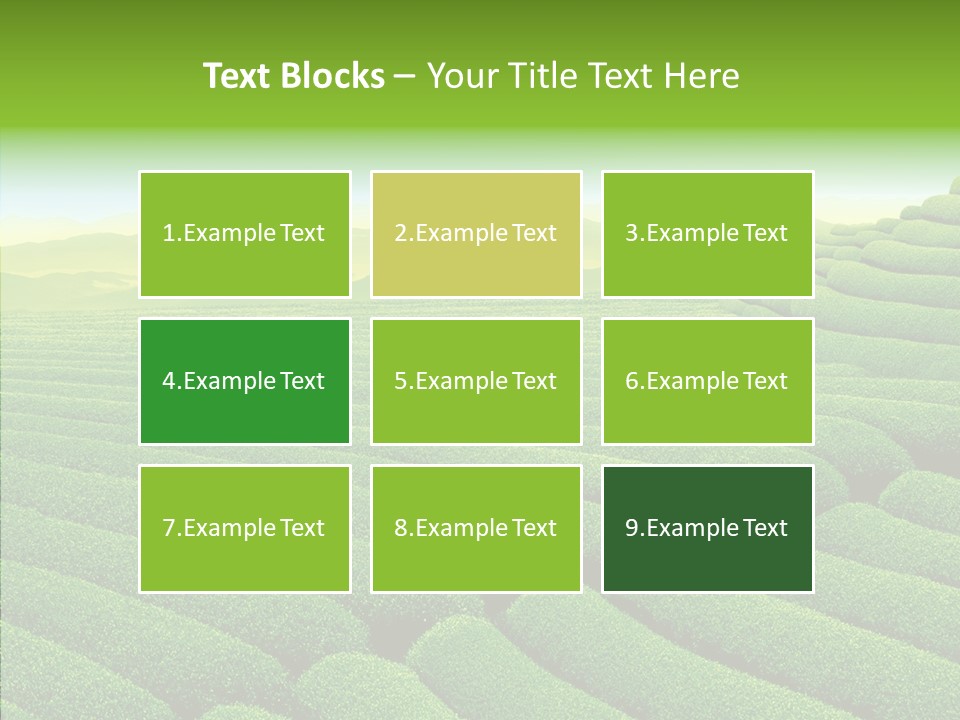 Text Blocks – Your Title Text Here

1.Example Text

2.Example Text

3.Example Text

4.Example Text

5.Example Text

6.Example Text

7.Example Text

8.Example Text

9.Example Text